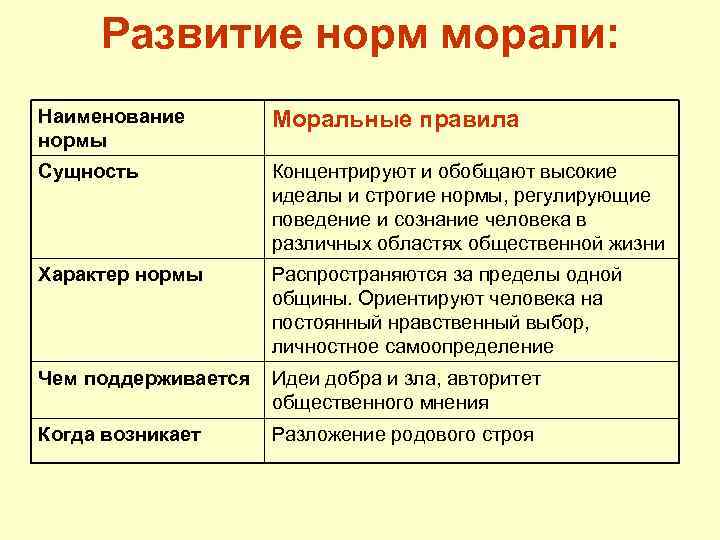 Развитие норм морали:

| Наименование нормы | Моральные правила |
|---|---|
| Сущность | Концентрируют и обобщают высокие идеалы и строгие нормы, регулирующие поведение и сознание человека в различных областях общественной жизни |
| Характер нормы | Распространяются за пределы одной общины. Ориентируют человека на постоянный нравственный выбор, личностное самоопределение |
| Чем поддерживается | Идеи добра и зла, авторитет общественного мнения |
| Когда возникает | Разложение родового строя |